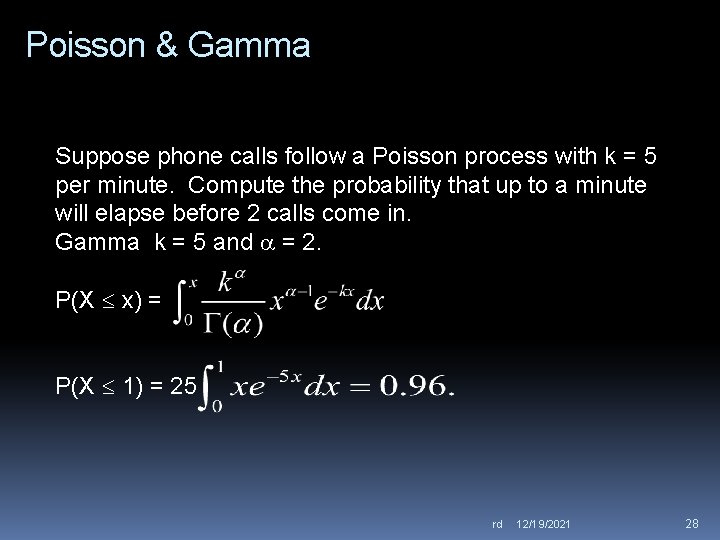 Poisson & Gamma

Suppose phone calls follow a Poisson process with k = 5 per minute. Compute the probability that up to a minute will elapse before 2 calls come in.
Gamma k = 5 and $\alpha$ = 2.

P(X $\leq$ x) = $\int_0^x \frac{k^\alpha}{\Gamma(\alpha)} x^{\alpha-1} e^{-kx} dx$

P(X $\leq$ 1) = 25$\int_0^1 xe^{-5x} dx = 0.96.$

rd 12/19/2021 28